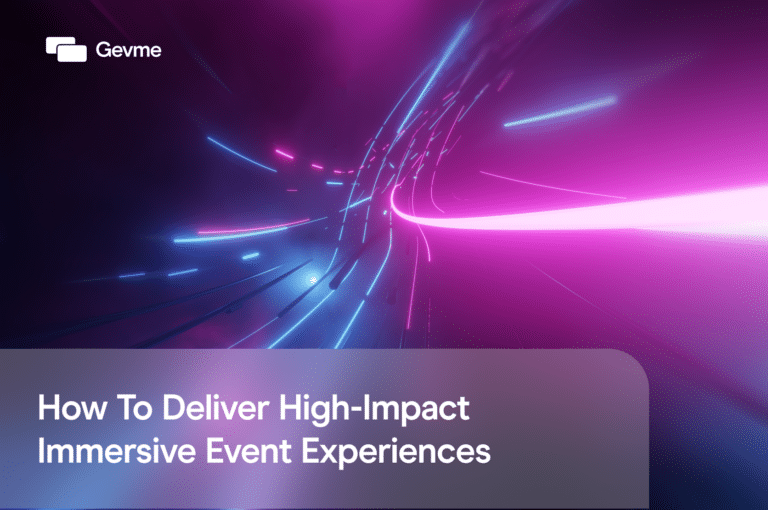 Gevme

How To Deliver High-Impact Immersive Event Experiences